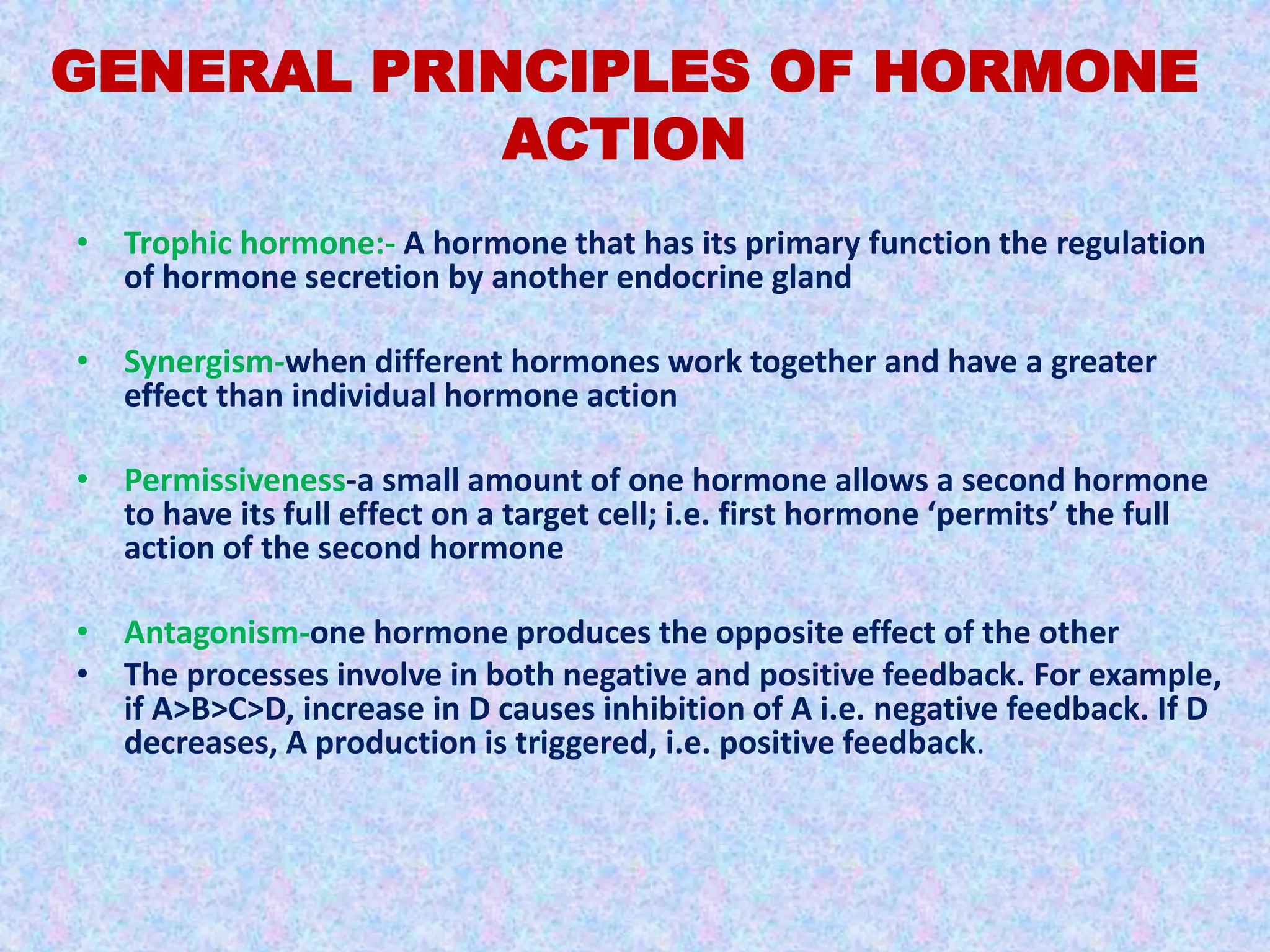 GENERAL PRINCIPLES OF HORMONE ACTION

• Trophic hormone:- A hormone that has its primary function the regulation of hormone secretion by another endocrine gland

• Synergism-when different hormones work together and have a greater effect than individual hormone action

• Permissiveness-a small amount of one hormone allows a second hormone to have its full effect on a target cell; i.e. first hormone ‘permits’ the full action of the second hormone

• Antagonism-one hormone produces the opposite effect of the other
• The processes involve in both negative and positive feedback. For example, if A>B>C>D, increase in D causes inhibition of A i.e. negative feedback. If D decreases, A production is triggered, i.e. positive feedback.